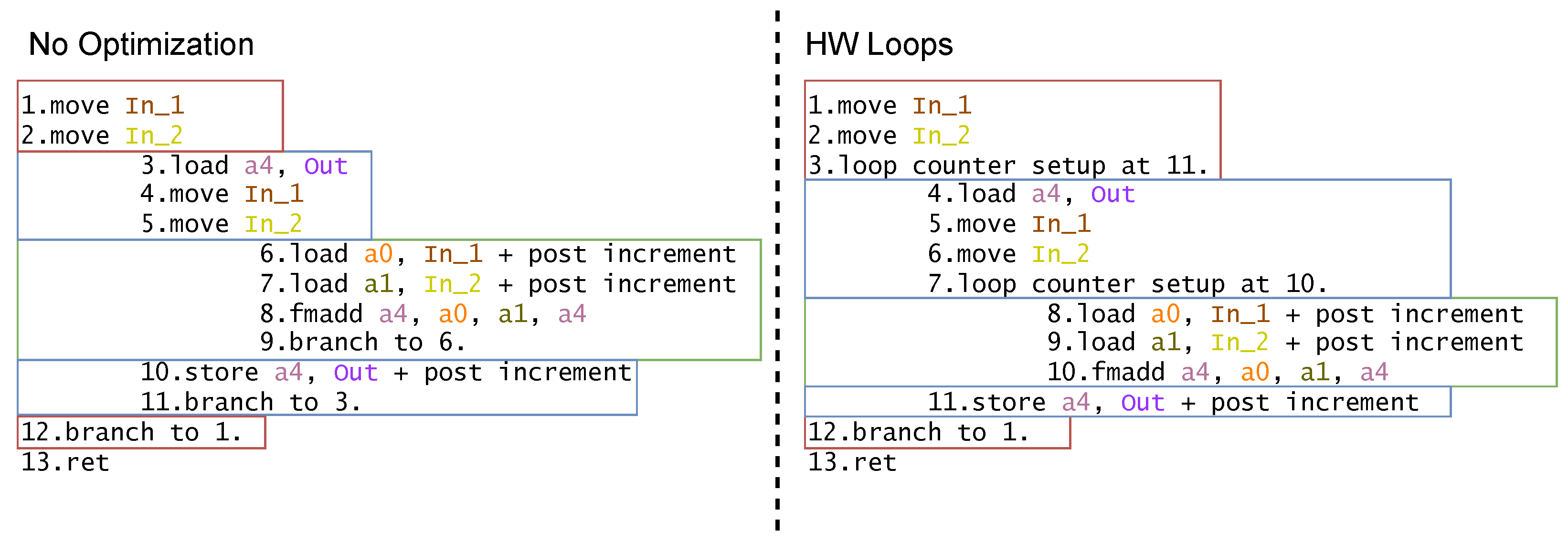 No Optimization

1.move In_1
2.move In_2
3.load a4, Out
4.move In_1
5.move In_2
6.load a0, In_1 + post increment
7.load a1, In_2 + post increment
8.fmadd a4, a0, a1, a4
9.branch to 6.
10.store a4, Out + post increment
11.branch to 3.
12.branch to 1.
13.ret

HW Loops

1.move In_1
2.move In_2
3.loop counter setup at 11.
4.load a4, Out
5.move In_1
6.move In_2
7.loop counter setup at 10.
8.load a0, In_1 + post increment
9.load a1, In_2 + post increment
10.fmadd a4, a0, a1, a4
11.store a4, Out + post increment
12.branch to 1.
13.ret